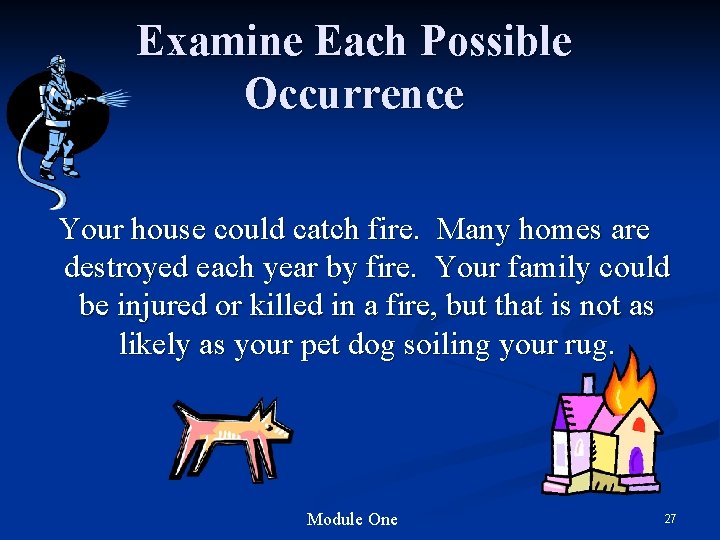 Examine Each Possible Occurrence

Your house could catch fire. Many homes are destroyed each year by fire. Your family could be injured or killed in a fire, but that is not as likely as your pet dog soiling your rug.

Module One

27